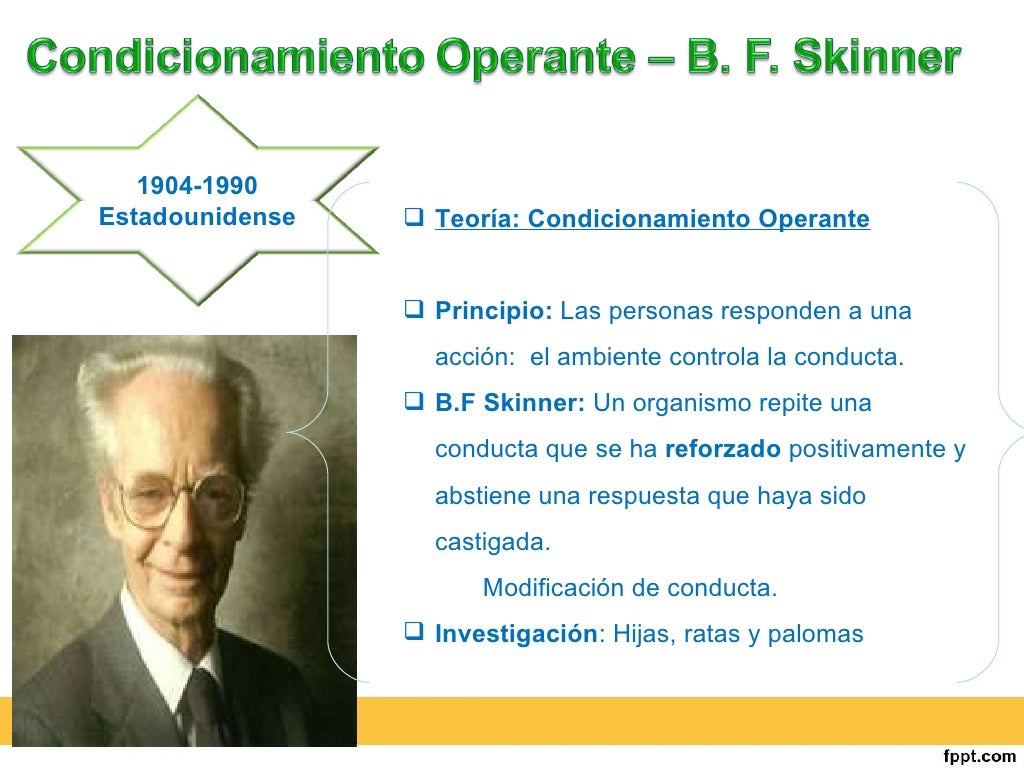 Condicionamiento Operante – B. F. Skinner

1904-1990
Estadounidense

❑ Teoría: Condicionamiento Operante

❑ Principio: Las personas responden a una acción: el ambiente controla la conducta.

❑ B.F Skinner: Un organismo repite una conducta que se ha reforzado positivamente y abstiene una respuesta que haya sido castigada.

Modificación de conducta.

❑ Investigación: Hijas, ratas y palomas

fppt.com